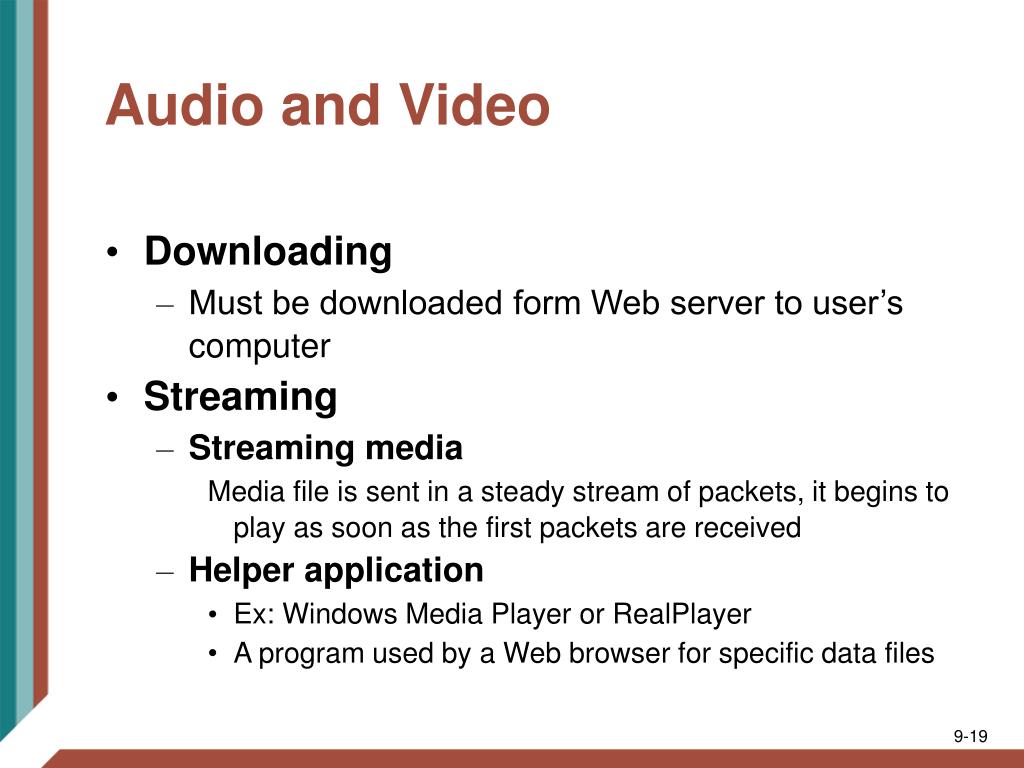 Audio and Video

• Downloading
– Must be downloaded form Web server to user’s computer
• Streaming
– Streaming media
Media file is sent in a steady stream of packets, it begins to play as soon as the first packets are received
– Helper application
• Ex: Windows Media Player or RealPlayer
• A program used by a Web browser for specific data files

9-19